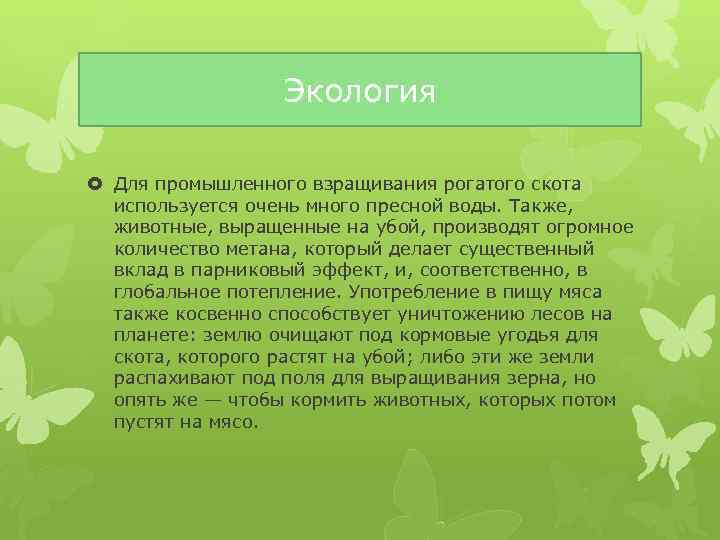 Экология

Для промышленного взращивания рогатого скота используется очень много пресной воды. Также, животные, выращенные на убой, производят огромное количество метана, который делает существенный вклад в парниковый эффект, и, соответственно, в глобальное потепление. Употребление в пищу мяса также косвенно способствует уничтожению лесов на планете: землю очищают под кормовые угодья для скота, которого растят на убой; либо эти же земли распахивают под поля для выращивания зерна, но опять же — чтобы кормить животных, которых потом пустят на мясо.